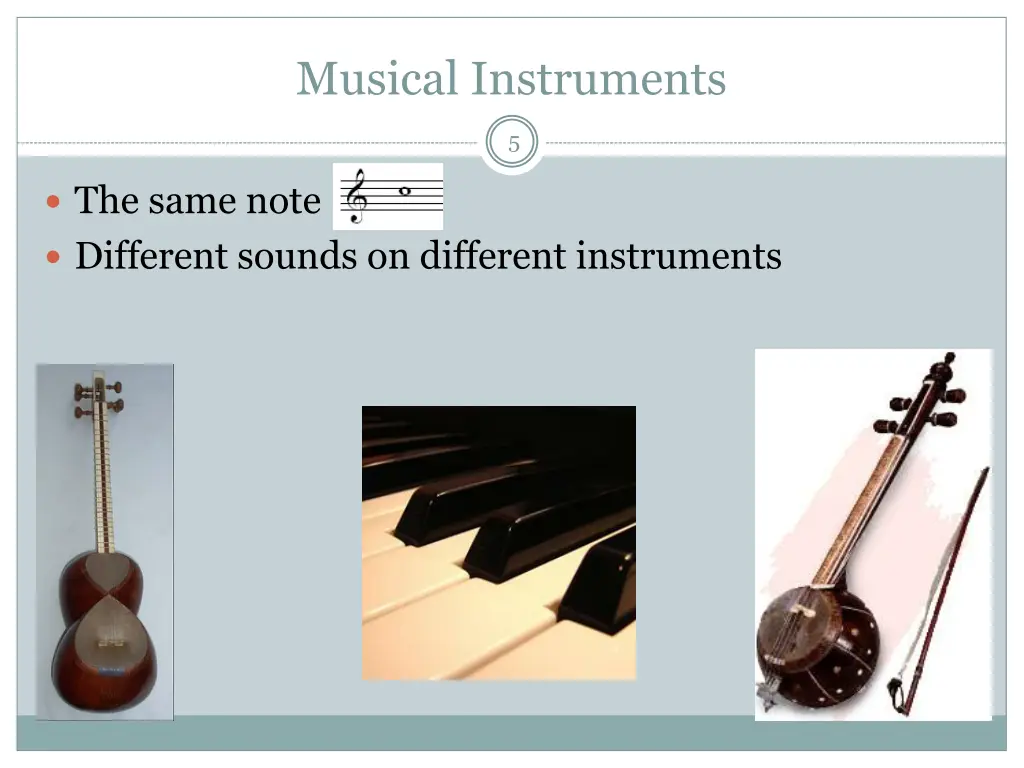 Musical Instruments

5

The same note

Different sounds on different instruments